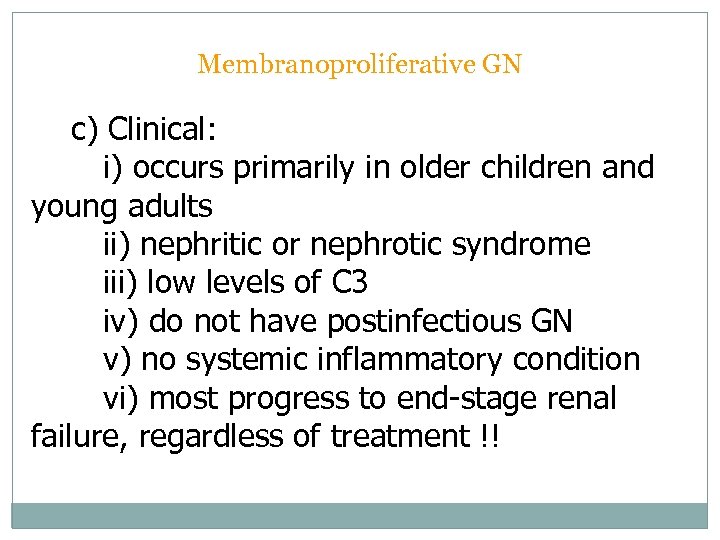 Membranoproliferative GN

c) Clinical:
i) occurs primarily in older children and young adults
ii) nephritic or nephrotic syndrome
iii) low levels of C3
iv) do not have postinfectious GN
v) no systemic inflammatory condition
vi) most progress to end-stage renal failure, regardless of treatment !!